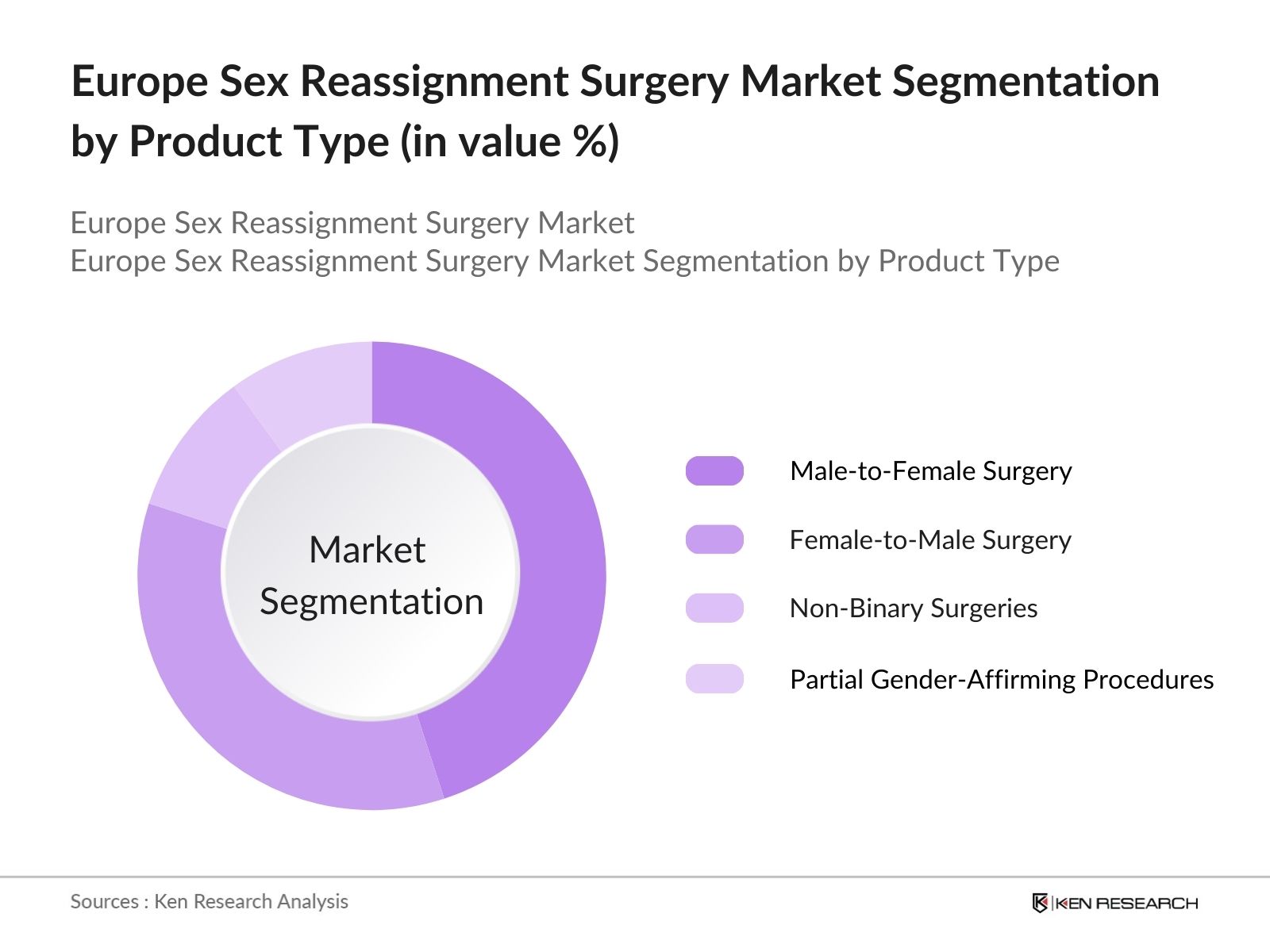 Europe Sex Reassignment Surgery Market Segmentation by Product Type (in value %)

Europe Sex Reassignment Surgery Market
Europe Sex Reassignment Surgery Market Segmentation by Product Type

Market Segmentation

Male-to-Female Surgery
Female-to-Male Surgery
Non-Binary Surgeries
Partial Gender-Affirming Procedures

Sources : Ken Research Analysis

KEN RESEARCH